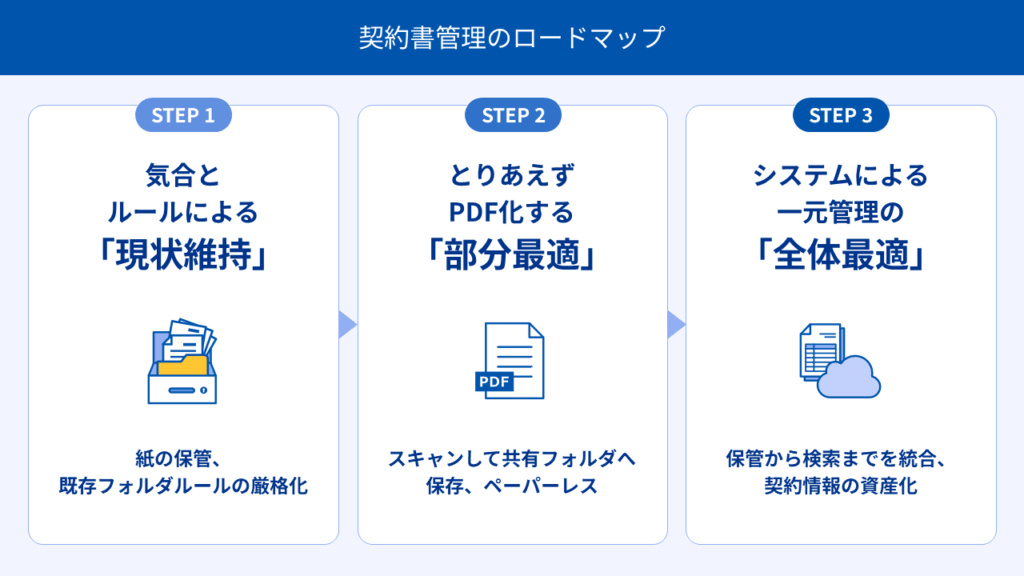 契約書管理のロードマップ

STEP 1

気合と
ルールによる
「現状維持」

紙の保管、
既存フォルダルールの厳格化

STEP 2

とりあえず
PDF化する
「部分最適」

PDF

スキャンして共有フォルダへ
保存、ペーパーレス

STEP 3

システムによる
一元管理の
「全体最適」

保管から検索までを統合、
契約情報の資産化